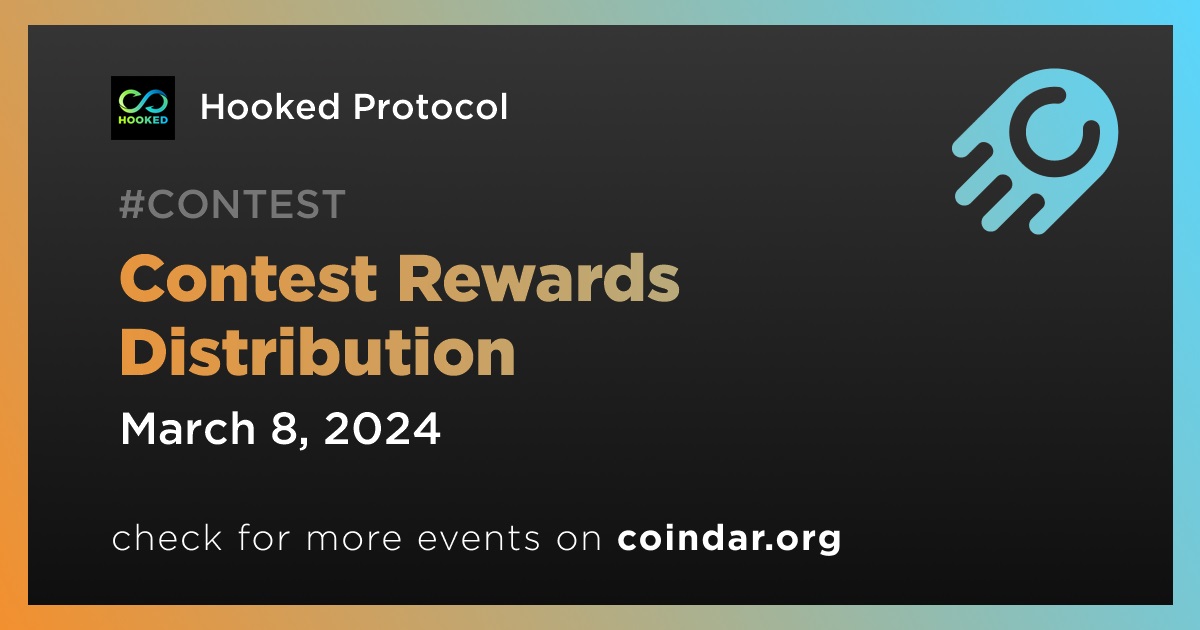 HOOKED

Hooked Protocol

#CONTEST

Contest Rewards Distribution

March 8, 2024

check for more events on coindar.org